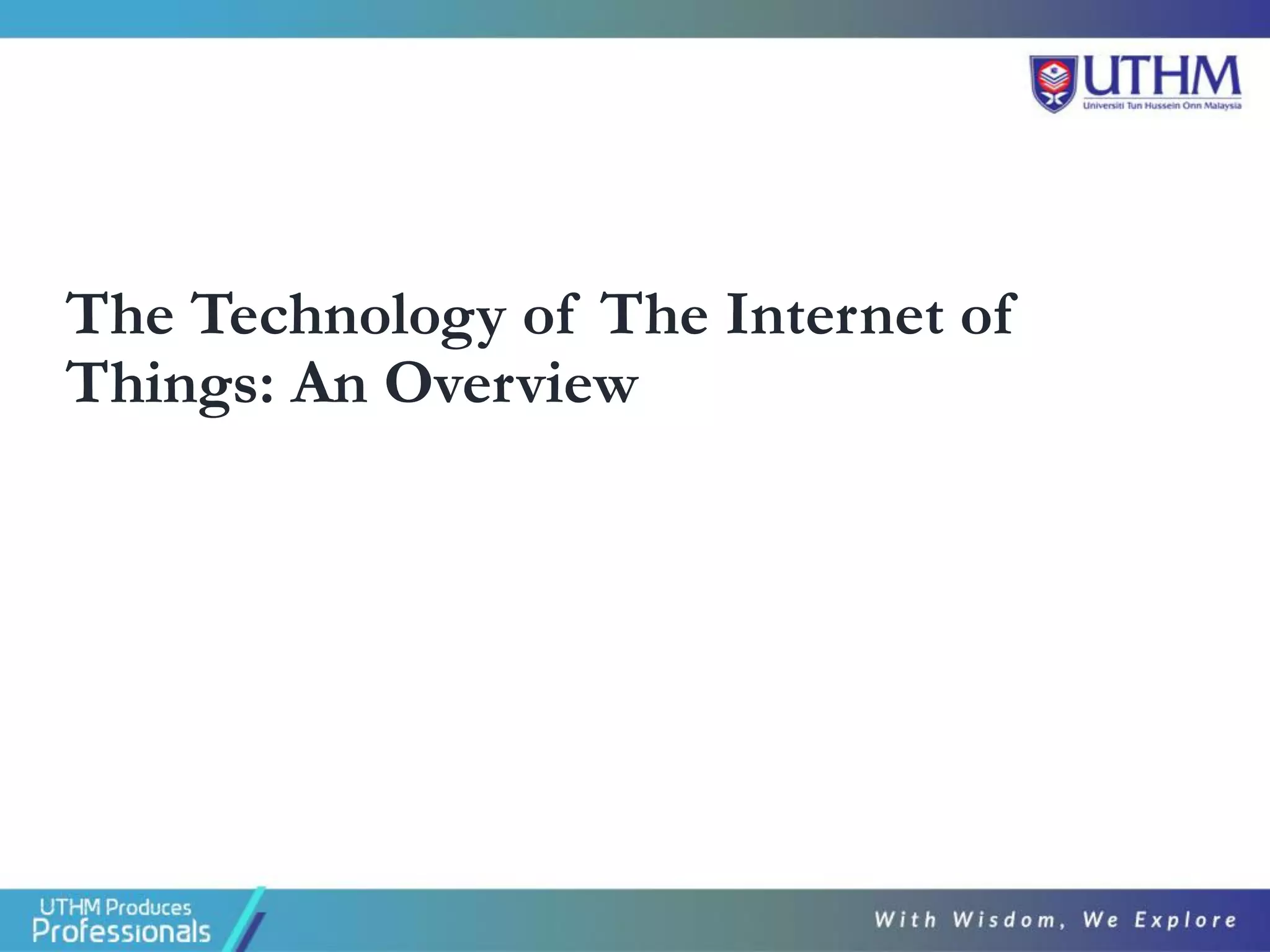 UTHM
Universiti Tun Hussein Onn Malaysia

The Technology of The Internet of Things: An Overview

UTHM Produces
Professionals

With Wisdom, We Explore